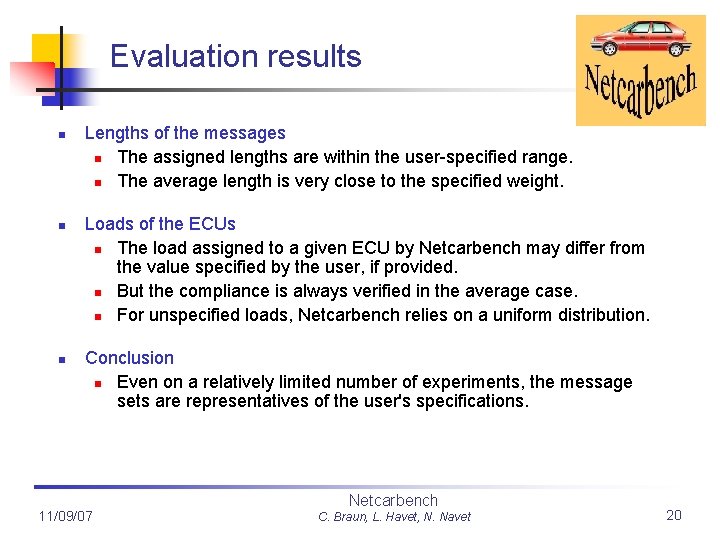 Evaluation results

Netcarbench

- Lengths of the messages
  - The assigned lengths are within the user-specified range.
  - The average length is very close to the specified weight.

- Loads of the ECUs
  - The load assigned to a given ECU by Netcarbench may differ from the value specified by the user, if provided.
  - But the compliance is always verified in the average case.
  - For unspecified loads, Netcarbench relies on a uniform distribution.

- Conclusion
  - Even on a relatively limited number of experiments, the message sets are representatives of the user's specifications.

11/09/07

Netcarbench
C. Braun, L. Havet, N. Navet

20